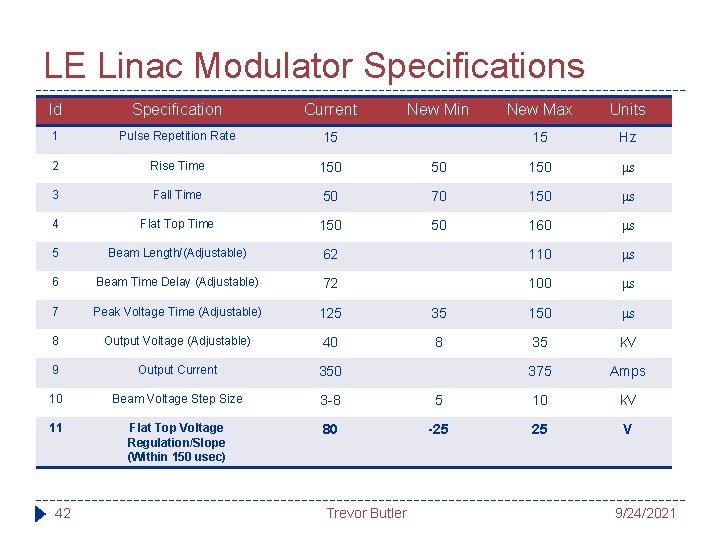 LE Linac Modulator Specifications

| Id | Specification | Current | New Min | New Max | Units |
|---|---|---|---|---|---|
| 1 | Pulse Repetition Rate | 15 | | 15 | Hz |
| 2 | Rise Time | 150 | 50 | 150 | μs |
| 3 | Fall Time | 50 | 70 | 150 | μs |
| 4 | Flat Top Time | 150 | 50 | 160 | μs |
| 5 | Beam Length/(Adjustable) | 62 | | 110 | μs |
| 6 | Beam Time Delay (Adjustable) | 72 | | 100 | μs |
| 7 | Peak Voltage Time (Adjustable) | 125 | 35 | 150 | μs |
| 8 | Output Voltage (Adjustable) | 40 | 8 | 35 | KV |
| 9 | Output Current | 350 | | 375 | Amps |
| 10 | Beam Voltage Step Size | 3-8 | 5 | 10 | KV |
| 11 | Flat Top Voltage Regulation/Slope (Within 150 usec) | 80 | -25 | 25 | V |

42 Trevor Butler 9/24/2021